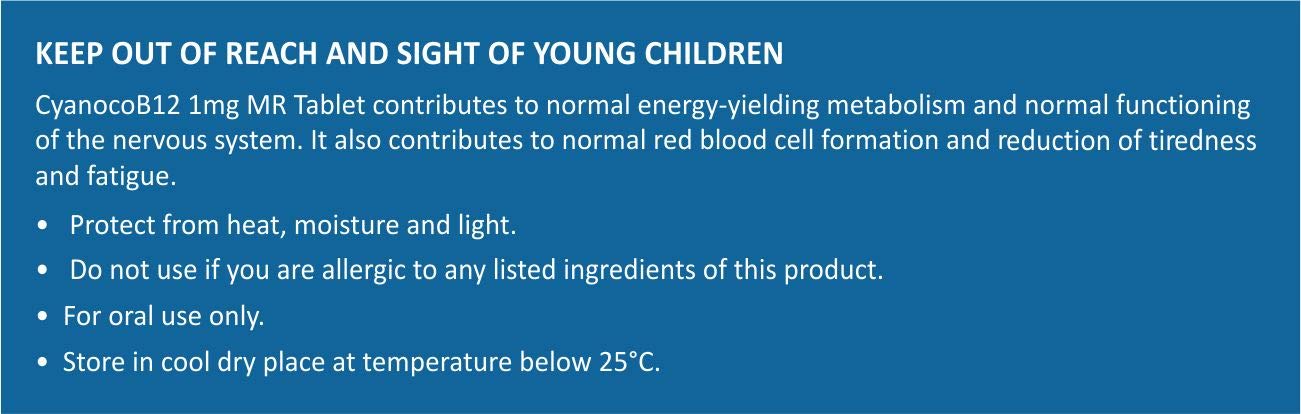 KEEP OUT OF REACH AND SIGHT OF YOUNG CHILDREN

CyanocoB12 1mg MR Tablet contributes to normal energy-yielding metabolism and normal functioning of the nervous system. It also contributes to normal red blood cell formation and reduction of tiredness and fatigue.

• Protect from heat, moisture and light.
• Do not use if you are allergic to any listed ingredients of this product.
• For oral use only.
• Store in cool dry place at temperature below 25°C.